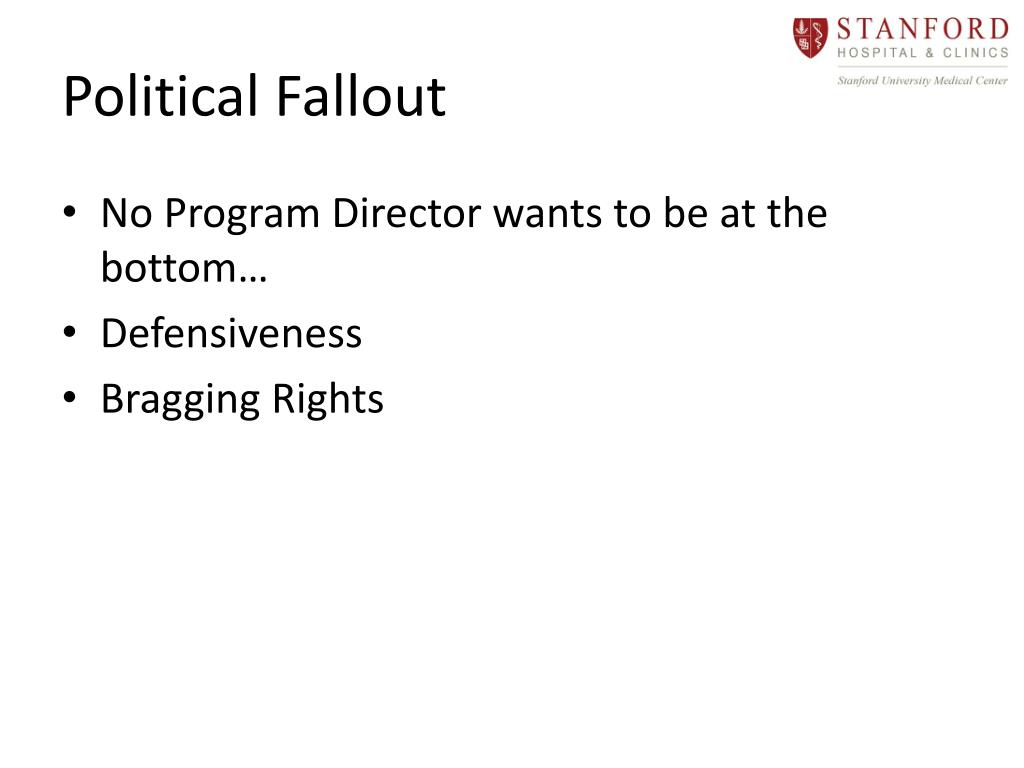 STANFORD
HOSPITAL & CLINICS
Stanford University Medical Center

Political Fallout

• No Program Director wants to be at the bottom…
• Defensiveness
• Bragging Rights